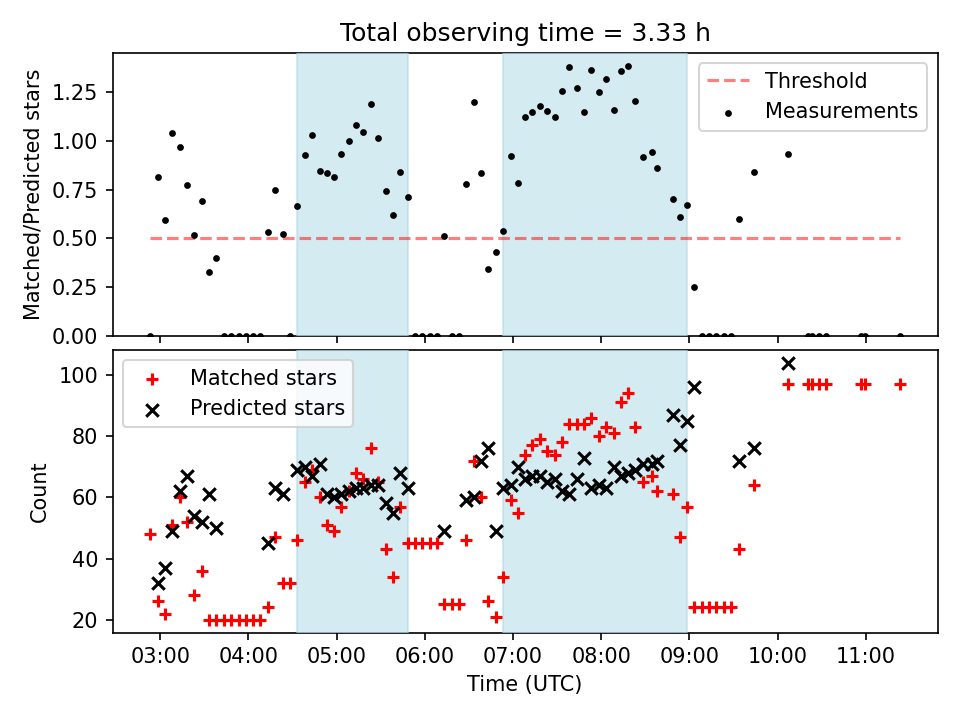 Total observing time = 3.33 h

Matched/Predicted stars

1.25
1.00
0.75
0.50
0.25
0.00

Threshold
Measurements

Count

100
80
60
40
20

Matched stars
Predicted stars

03:00 04:00 05:00 06:00 07:00 08:00 09:00 10:00 11:00

Time (UTC)